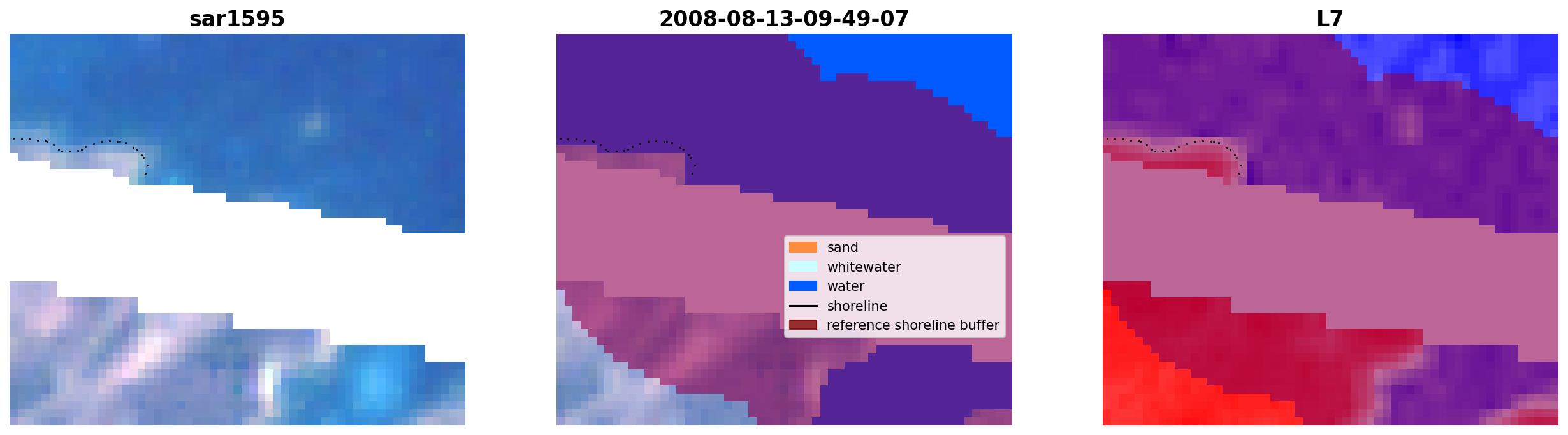 sar1595

2008-08-13-09-49-07

sand
whitewater
water
shoreline
reference shoreline buffer

L7